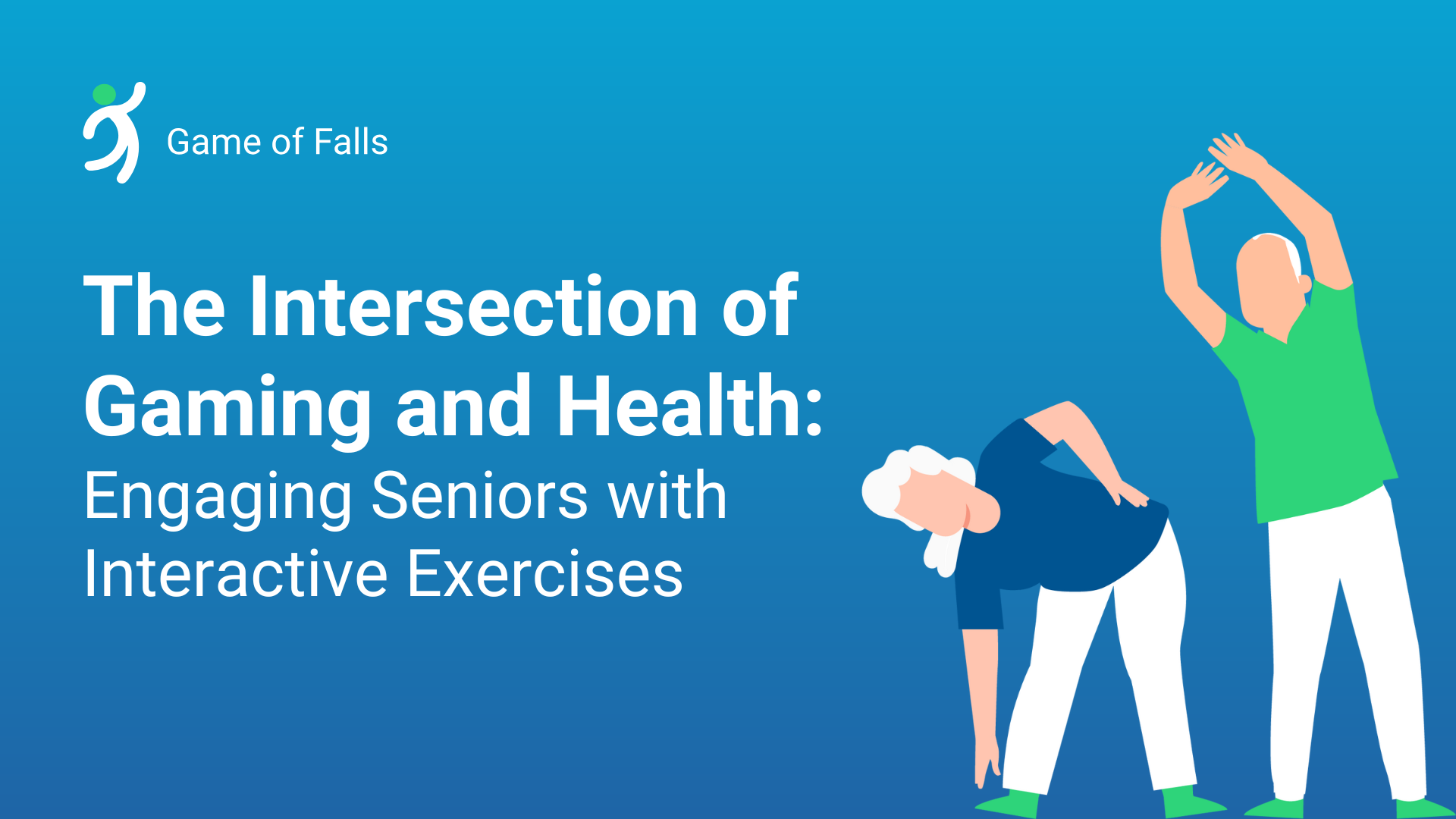 Game of Falls

The Intersection of Gaming and Health:
Engaging Seniors with Interactive Exercises